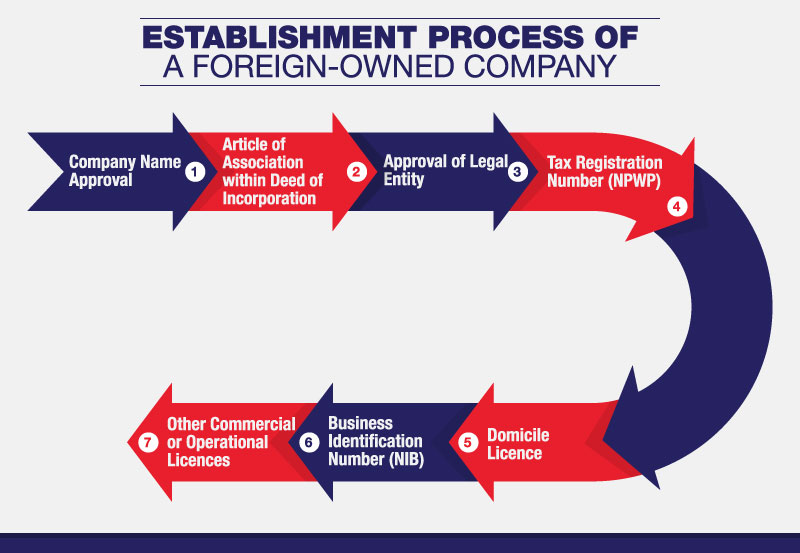 ESTABLISHMENT PROCESS OF
A FOREIGN-OWNED COMPANY

Company Name Approval 1

Article of Association within Deed of Incorporation 2

Approval of Legal Entity 3

Tax Registration Number (NPWP) 4

5 Domicile Licence

6 Business Identification Number (NIB)

7 Other Commercial or Operational Licences